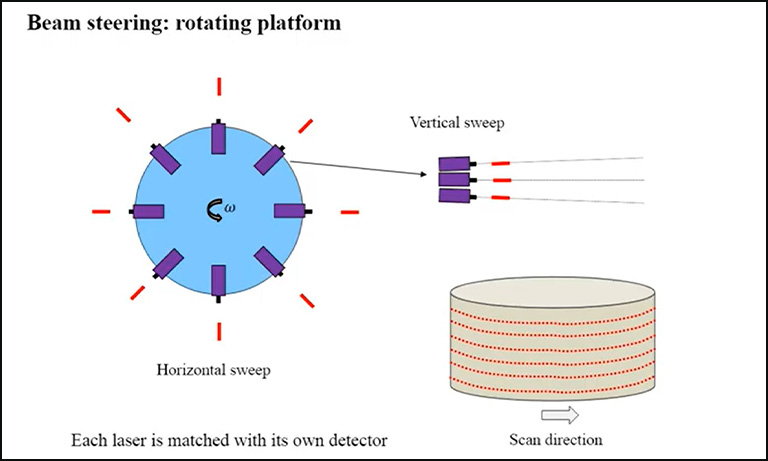 Beam steering: rotating platform

$\omega$

Vertical sweep

Horizontal sweep

Each laser is matched with its own detector

Scan direction